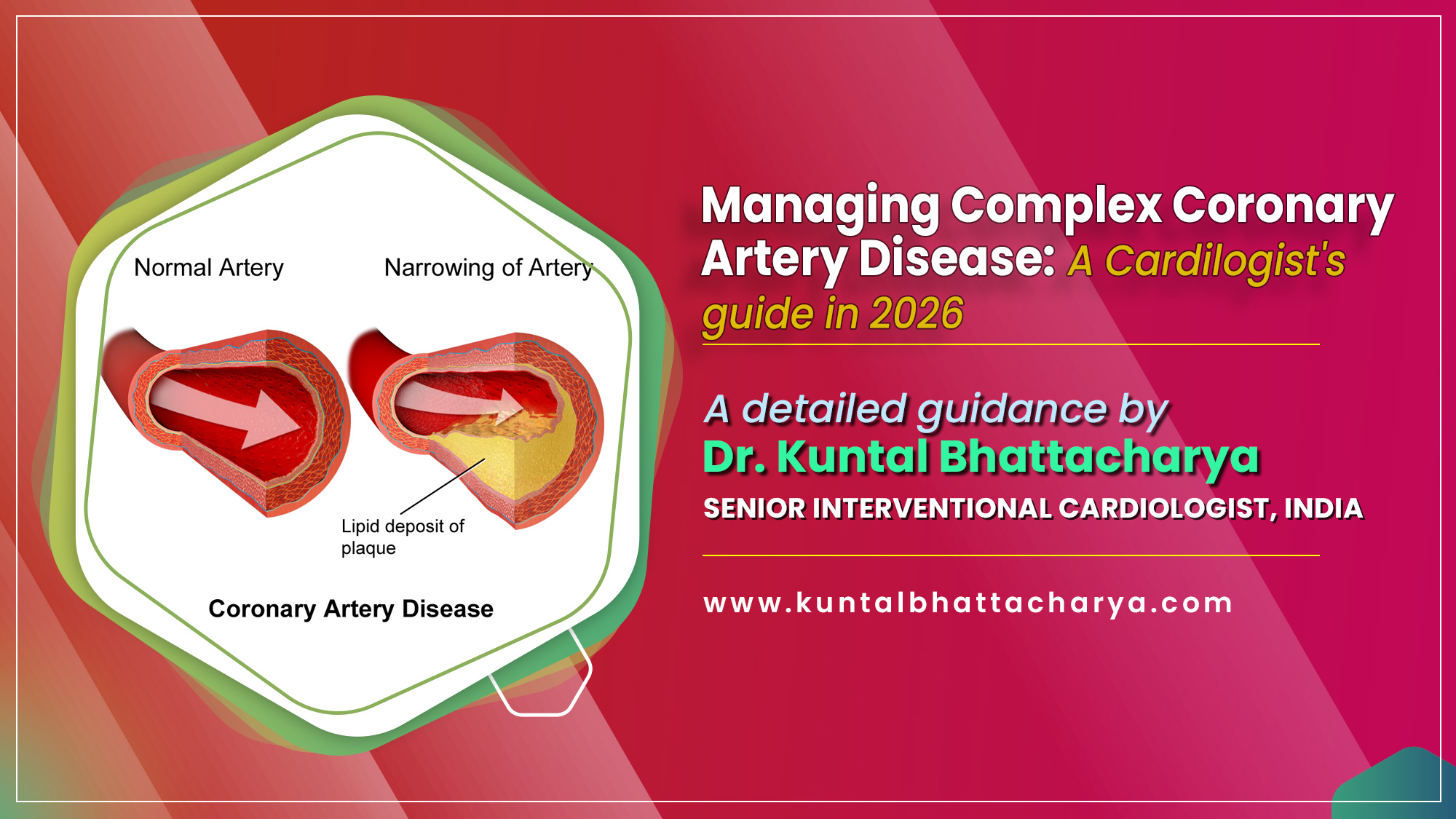 Normal Artery

Narrowing of Artery

Lipid deposit of plaque

Coronary Artery Disease

Managing Complex Coronary Artery Disease: A Cardilogist's guide in 2026

A detailed guidance by
Dr. Kuntal Bhattacharya
SENIOR INTERVENTIONAL CARDIOLOGIST, INDIA

www.kuntalbhattacharya.com